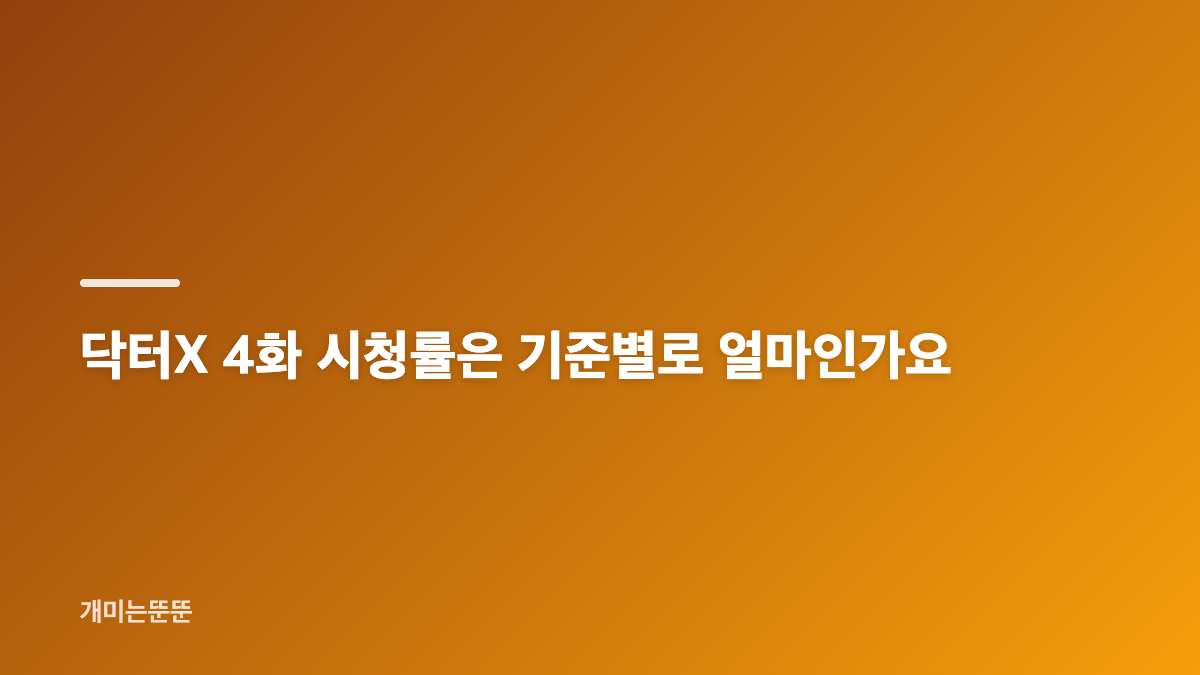 닥터X 4화 시청률은 기준별로 얼마인가요

개미는뚠뚠